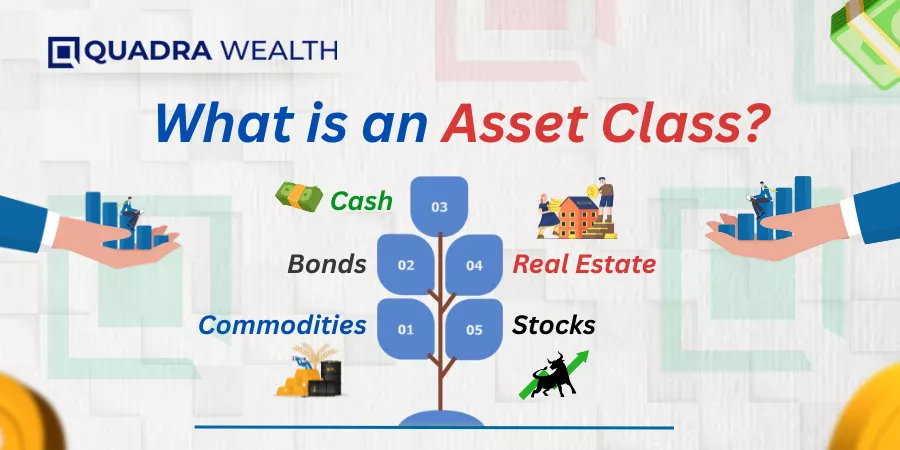 QUADRA WEALTH

What is an Asset Class?

Cash
03
Bonds
02
04
Real Estate
Commodities
01
05
Stocks